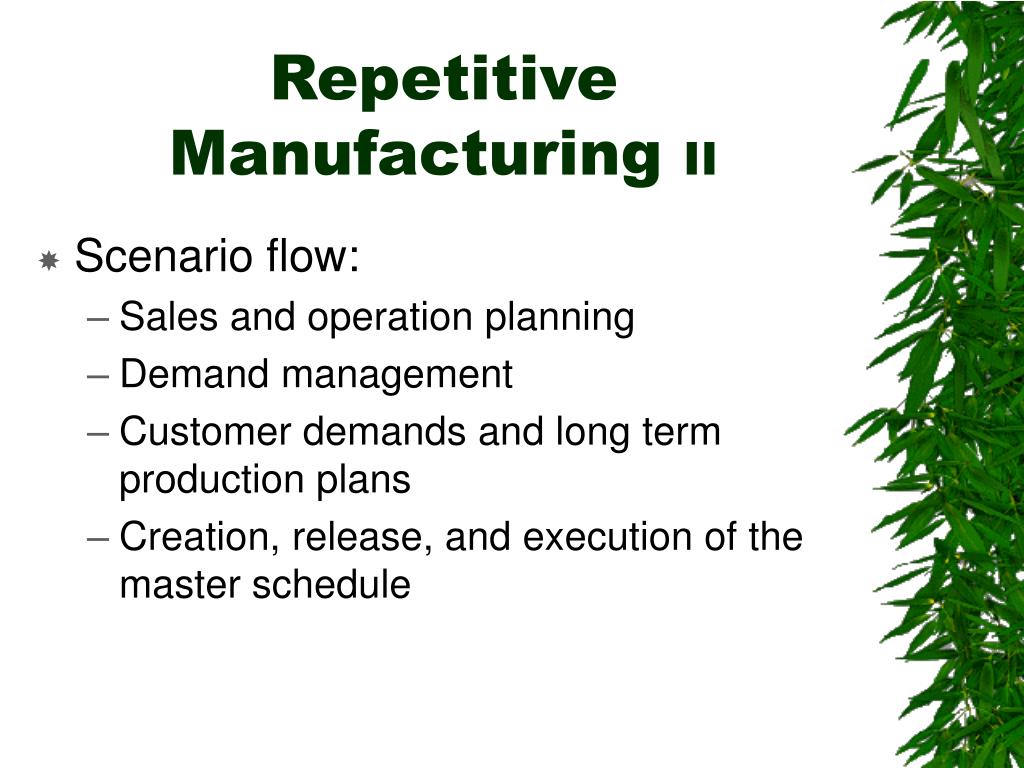 Repetitive Manufacturing II

Scenario flow:
– Sales and operation planning
– Demand management
– Customer demands and long term production plans
– Creation, release, and execution of the master schedule